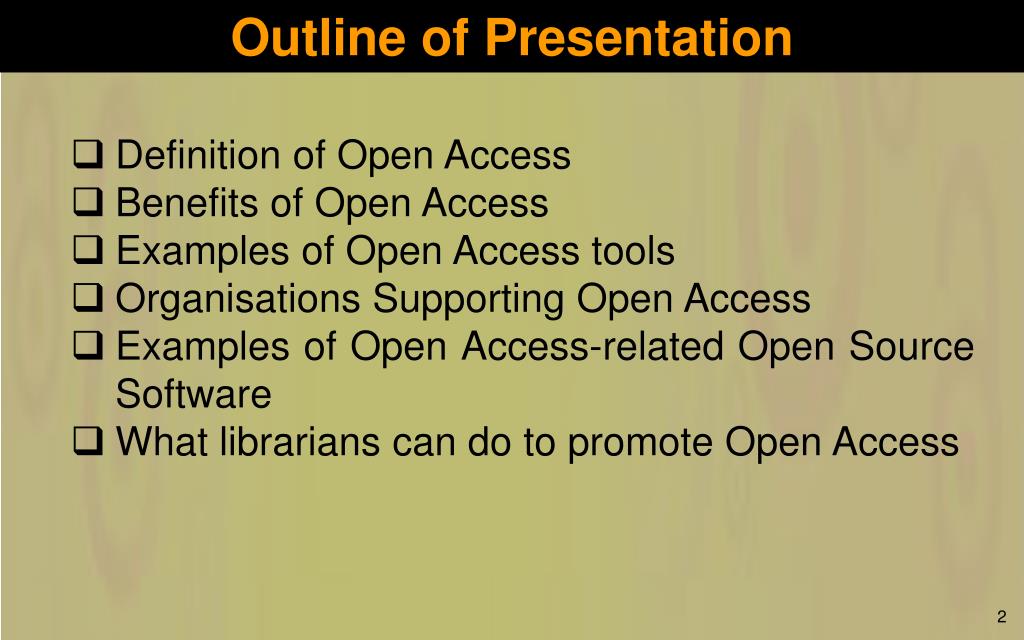 Outline of Presentation

❑ Definition of Open Access
❑ Benefits of Open Access
❑ Examples of Open Access tools
❑ Organisations Supporting Open Access
❑ Examples of Open Access-related Open Source Software
❑ What librarians can do to promote Open Access

2